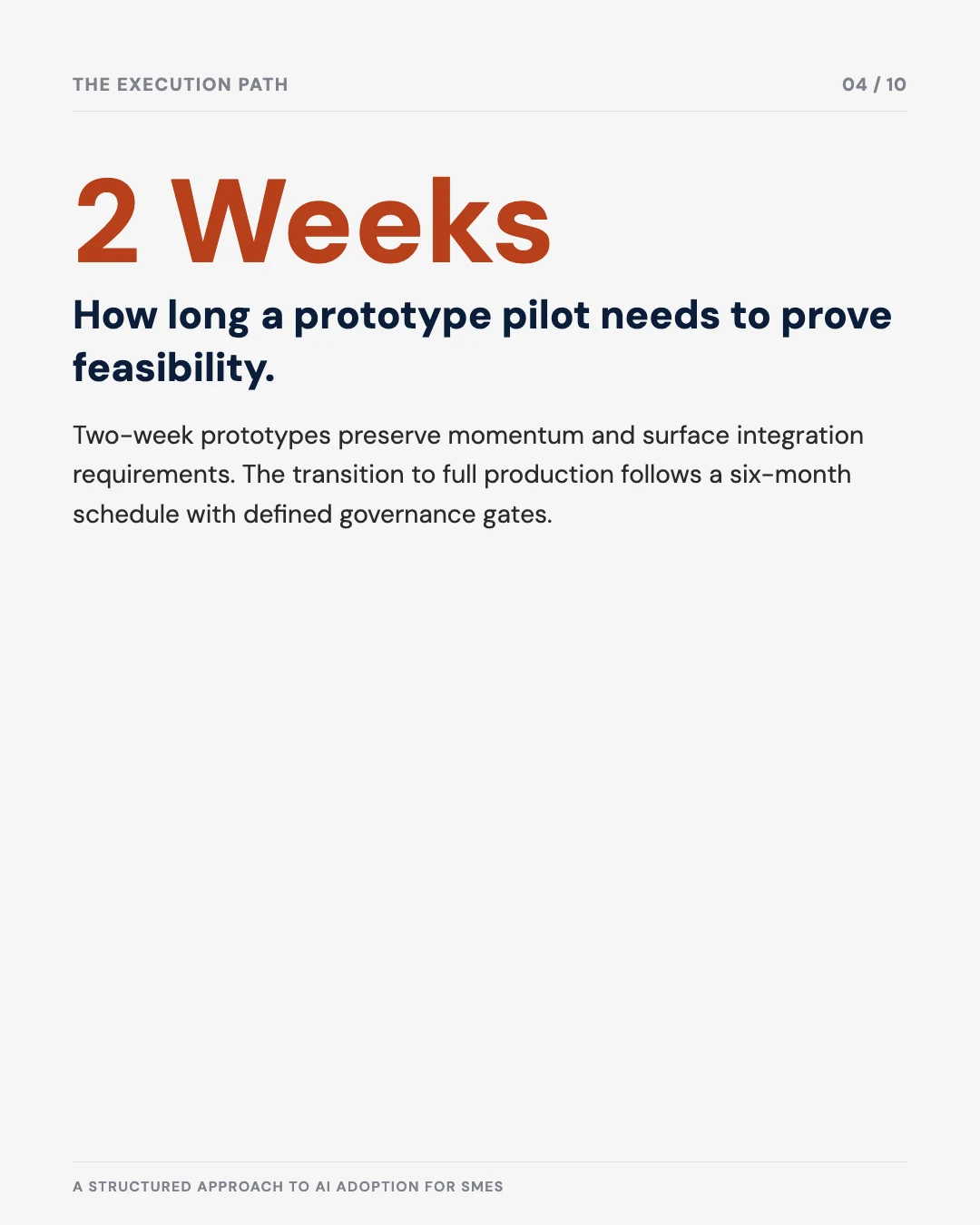 THE EXECUTION PATH

04 / 10

2 Weeks

How long a prototype pilot needs to prove feasibility.

Two-week prototypes preserve momentum and surface integration requirements. The transition to full production follows a six-month schedule with defined governance gates.

A STRUCTURED APPROACH TO AI ADOPTION FOR SMES